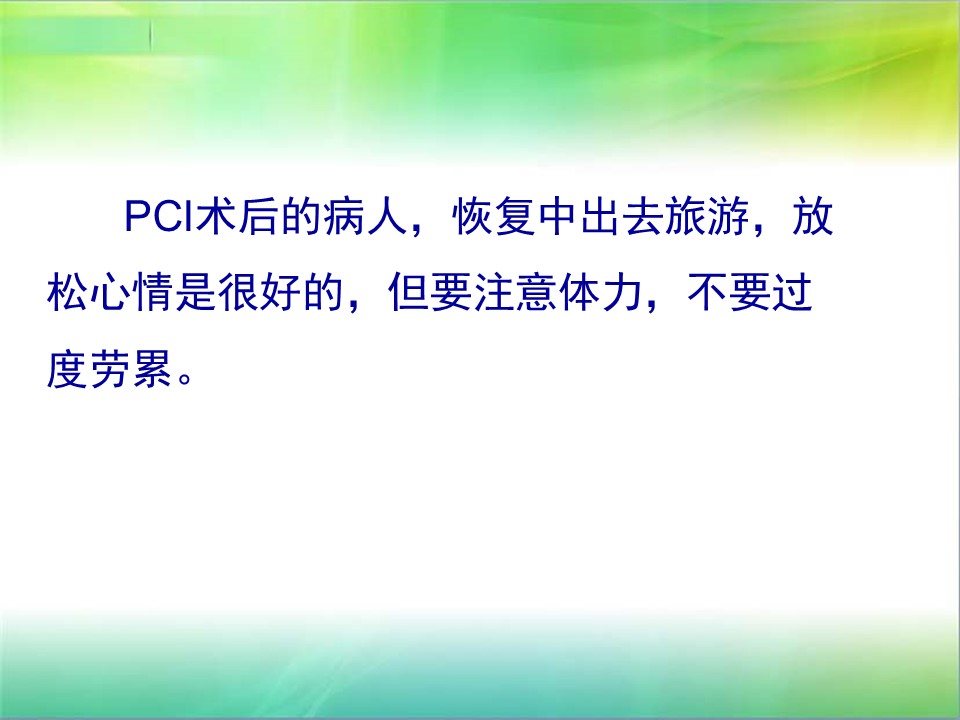 PCI术后的病人，恢复中出去旅游，放松心情是很好的，但要注意体力，不要过度劳累。